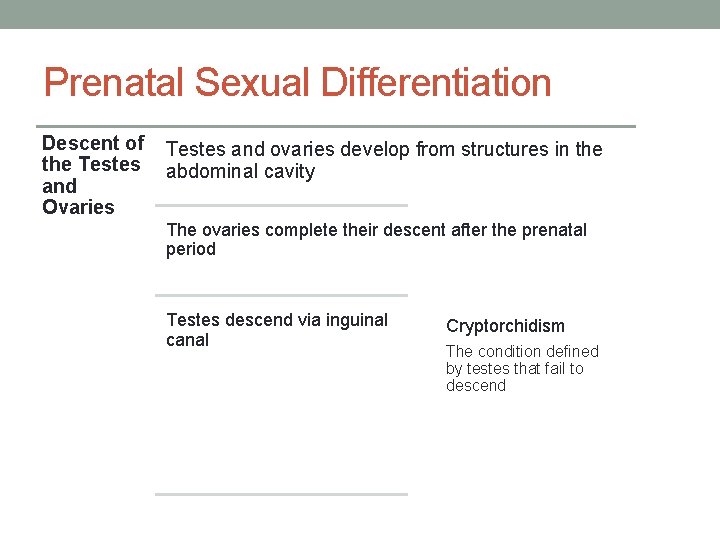 Prenatal Sexual Differentiation

Descent of the Testes and Ovaries

Testes and ovaries develop from structures in the abdominal cavity

The ovaries complete their descent after the prenatal period

Testes descend via inguinal canal

Cryptorchidism

The condition defined by testes that fail to descend